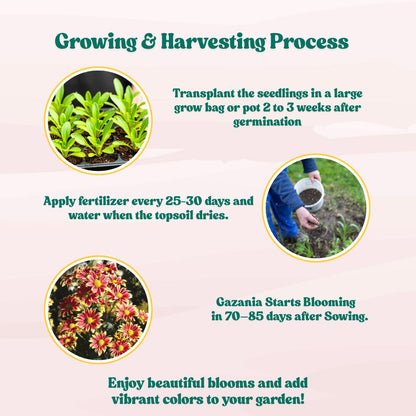 Growing & Harvesting Process

Transplant the seedlings in a large grow bag or pot 2 to 3 weeks after germination

Apply fertilizer every 25-30 days and water when the topsoil dries.

Gazania Starts Blooming in 70–85 days after Sowing.

Enjoy beautiful blooms and add vibrant colors to your garden!